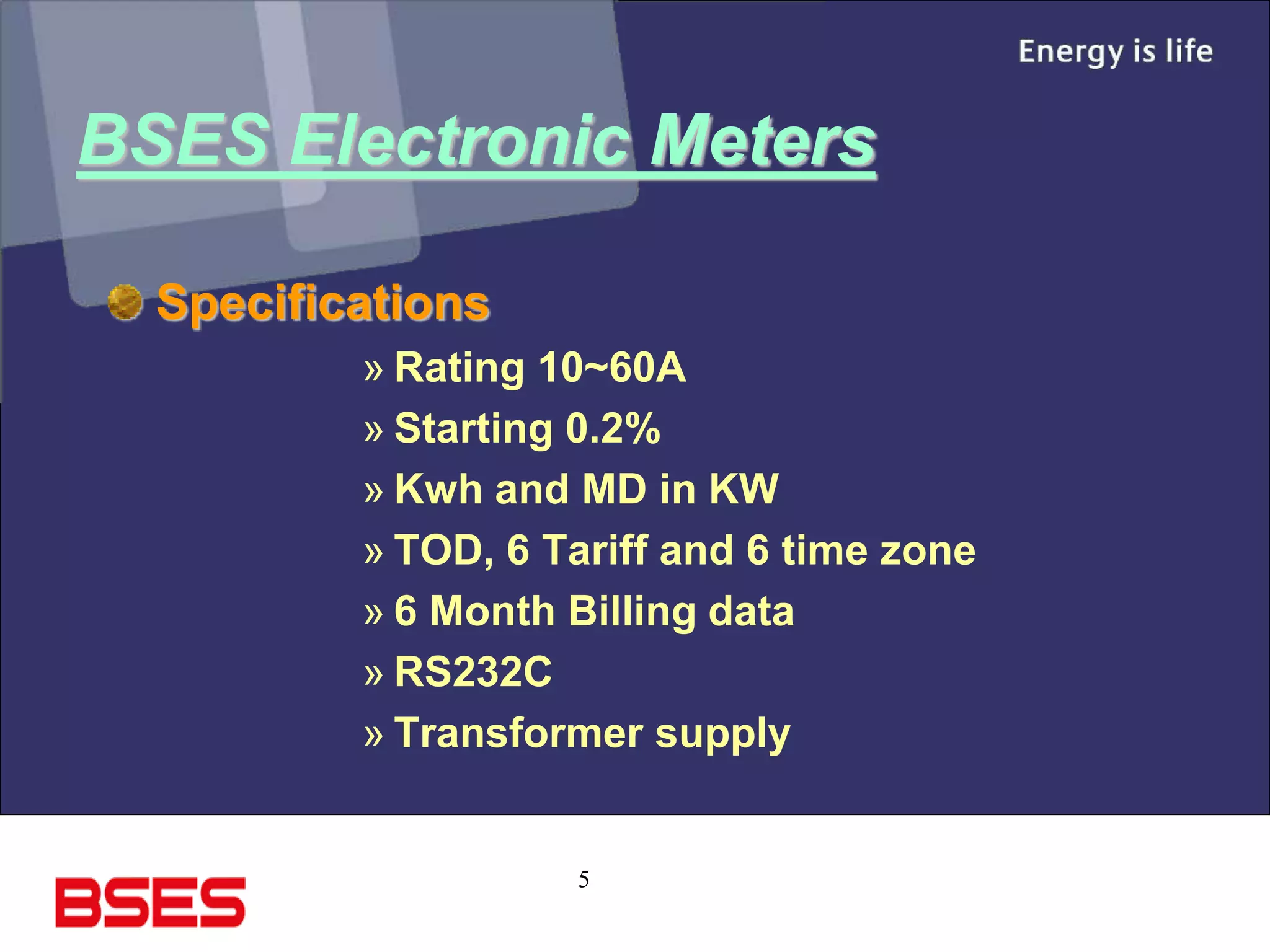 Energy is life

BSES Electronic Meters

Specifications

» Rating 10~60A
» Starting 0.2%
» Kwh and MD in KW
» TOD, 6 Tariff and 6 time zone
» 6 Month Billing data
» RS232C
» Transformer supply

5

BSES